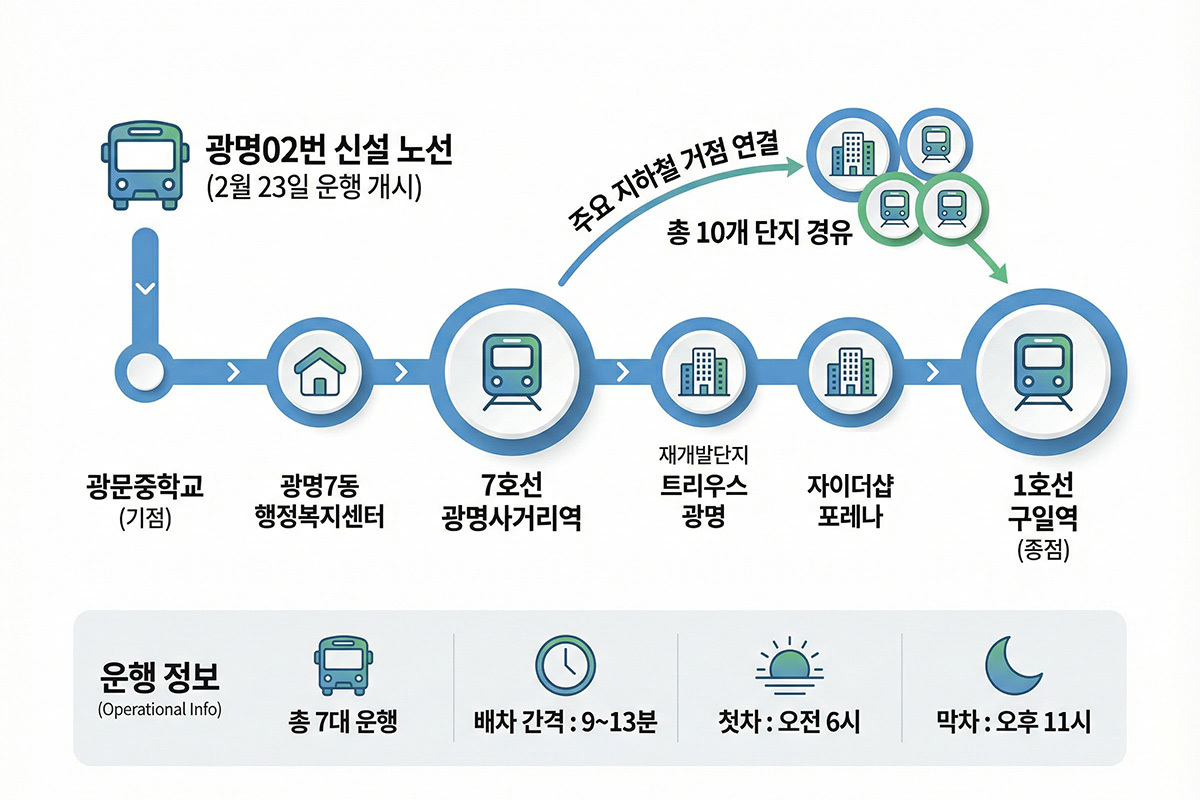 광명02번 신설 노선
(2월 23일 운행 개시)

주요 지하철 거점 연결

총 10개 단지 경유

광문중학교
(기점)

광명7동
행정복지센터

7호선
광명사거리역

재개발단지
트리우스
광명

자이더샵
포레나

1호선
구일역
(종점)

운행 정보
(Operational Info)

총 7대 운행

배차 간격 : 9~13분

첫차 : 오전 6시

막차 : 오후 11시